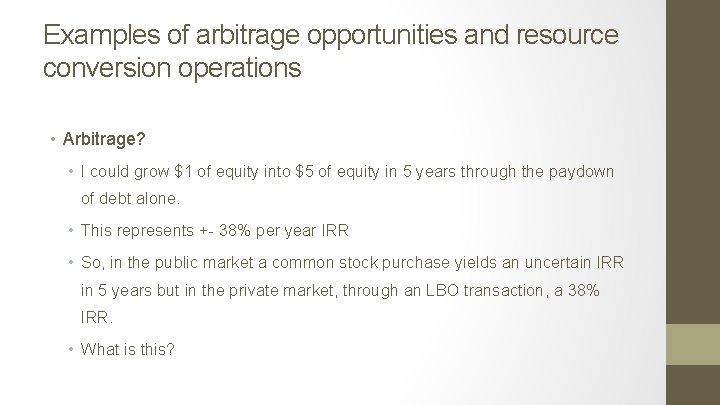 Examples of arbitrage opportunities and resource conversion operations

• Arbitrage?

• I could grow \$1 of equity into \$5 of equity in 5 years through the paydown of debt alone.

• This represents +- 38% per year IRR

• So, in the public market a common stock purchase yields an uncertain IRR in 5 years but in the private market, through an LBO transaction, a 38% IRR.

• What is this?